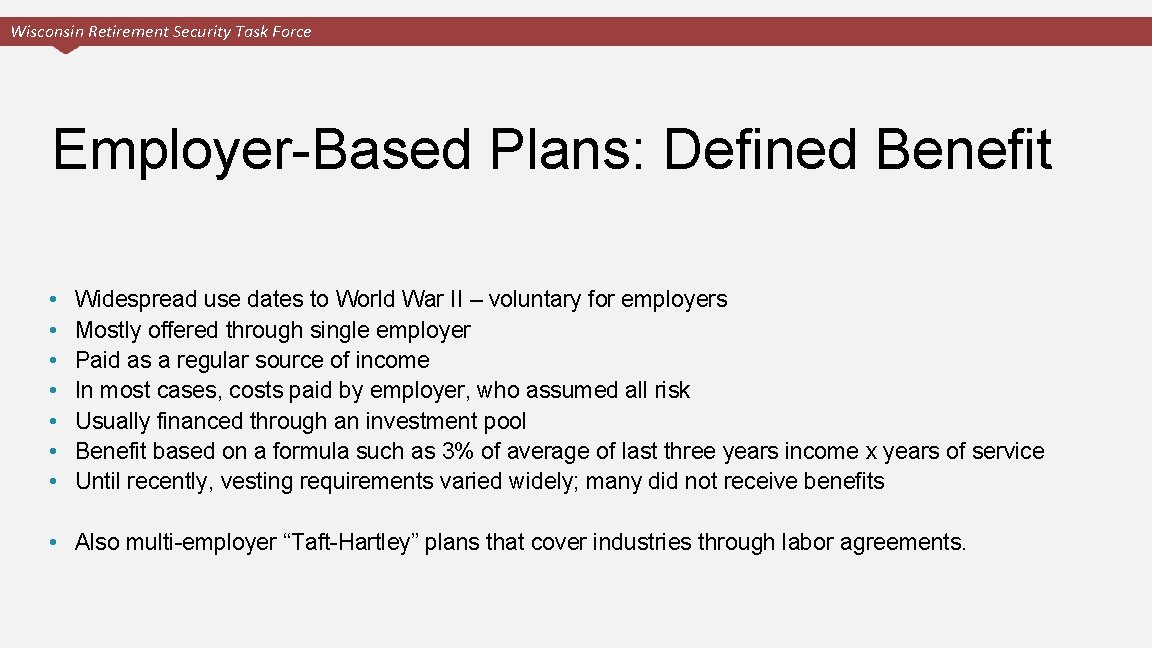 Wisconsin Retirement Security Task Force

Employer-Based Plans: Defined Benefit

• Widespread use dates to World War II – voluntary for employers
• Mostly offered through single employer
• Paid as a regular source of income
• In most cases, costs paid by employer, who assumed all risk
• Usually financed through an investment pool
• Benefit based on a formula such as 3% of average of last three years income x years of service
• Until recently, vesting requirements varied widely; many did not receive benefits

• Also multi-employer “Taft-Hartley” plans that cover industries through labor agreements.